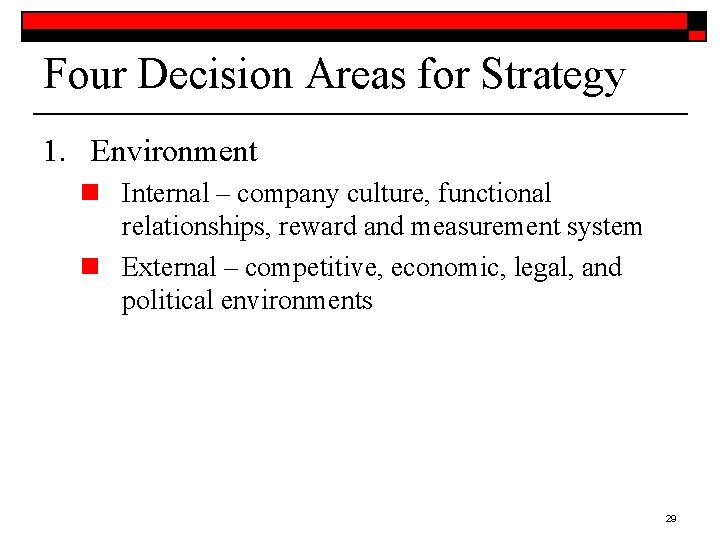 Four Decision Areas for Strategy

1. Environment

Internal – company culture, functional relationships, reward and measurement system

External – competitive, economic, legal, and political environments

29